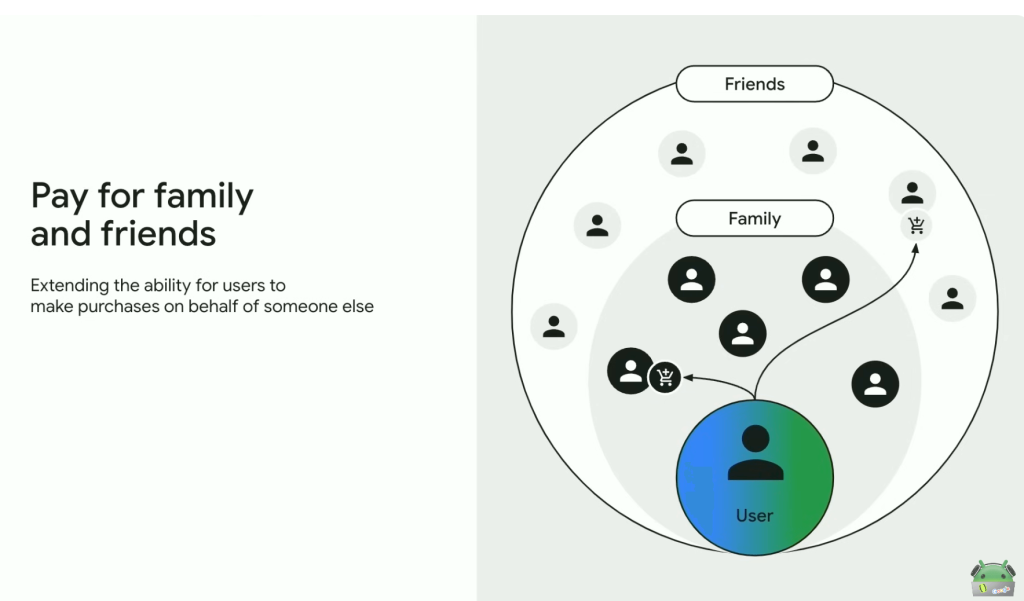 Pay for family and friends

Extending the ability for users to make purchases on behalf of someone else

Friends

Family

User